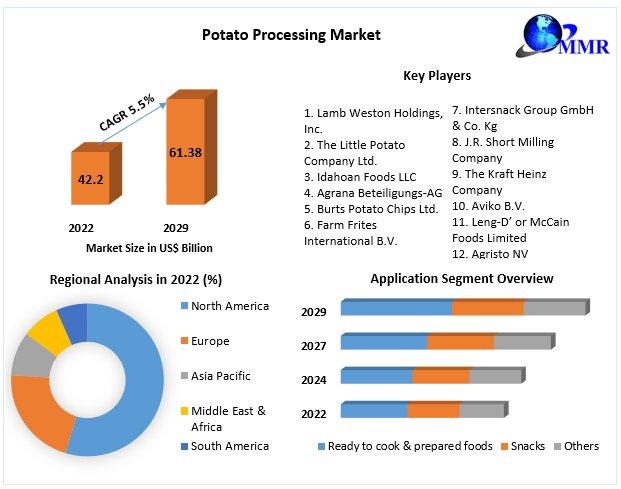 Potato Processing Market

MMR

CAGR 5.5%

42.2

61.38

2022

2029

Market Size in US$ Billion

Key Players

1. Lamb Weston Holdings, Inc.
2. The Little Potato Company Ltd.
3. Idahoan Foods LLC
4. Agrana Beteiligungs-AG
5. Burts Potato Chips Ltd.
6. Farm Frites International B.V.

7. Intersnack Group GmbH & Co. Kg
8. J.R. Short Milling Company
9. The Kraft Heinz Company
10. Aviko B.V.
11. Leng-D' or McCain Foods Limited
12. Agristo NV

Regional Analysis in 2022 (%)

North America

Europe

Asia Pacific

Middle East & Africa

South America

Application Segment Overview

2029

2027

2024

2022

Ready to cook & prepared foods Snacks Others